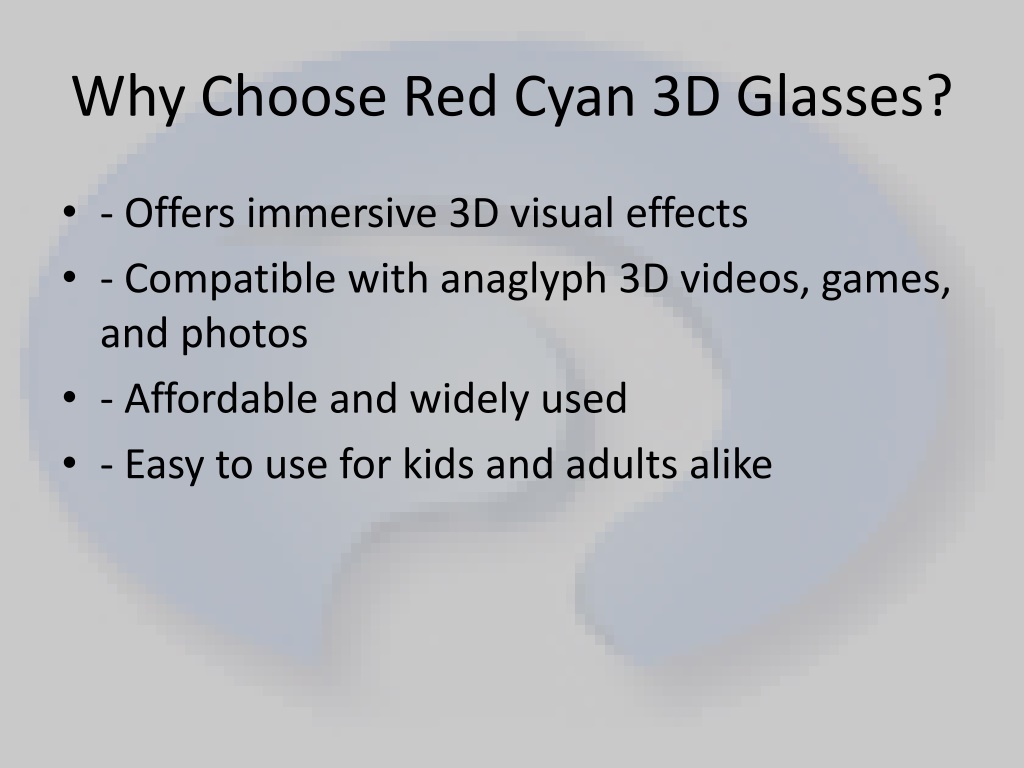 Why Choose Red Cyan 3D Glasses?

• - Offers immersive 3D visual effects
• - Compatible with anaglyph 3D videos, games, and photos
• - Affordable and widely used
• - Easy to use for kids and adults alike